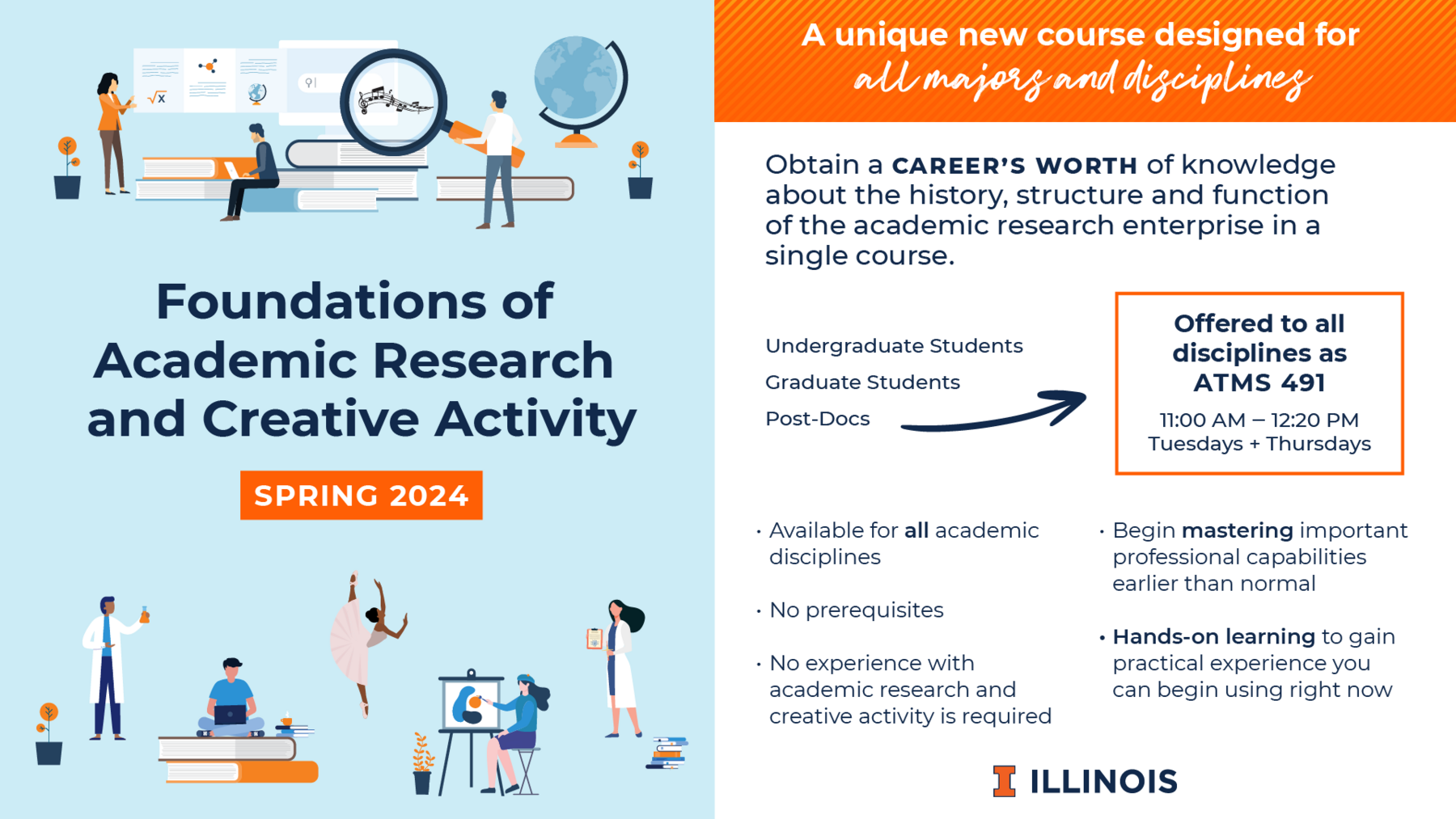 Foundations of Academic Research and Creative Activity

SPRING 2024

A unique new course designed for all majors and disciplines

Obtain a CAREER'S WORTH of knowledge about the history, structure and function of the academic research enterprise in a single course.

Undergraduate Students

Graduate Students

Post-Docs

Offered to all disciplines as ATMS 491

11:00 AM – 12:20 PM
Tuesdays + Thursdays

• Available for all academic disciplines

• No prerequisites

• No experience with academic research and creative activity is required

• Begin mastering important professional capabilities earlier than normal

• Hands-on learning to gain practical experience you can begin using right now

I ILLINOIS